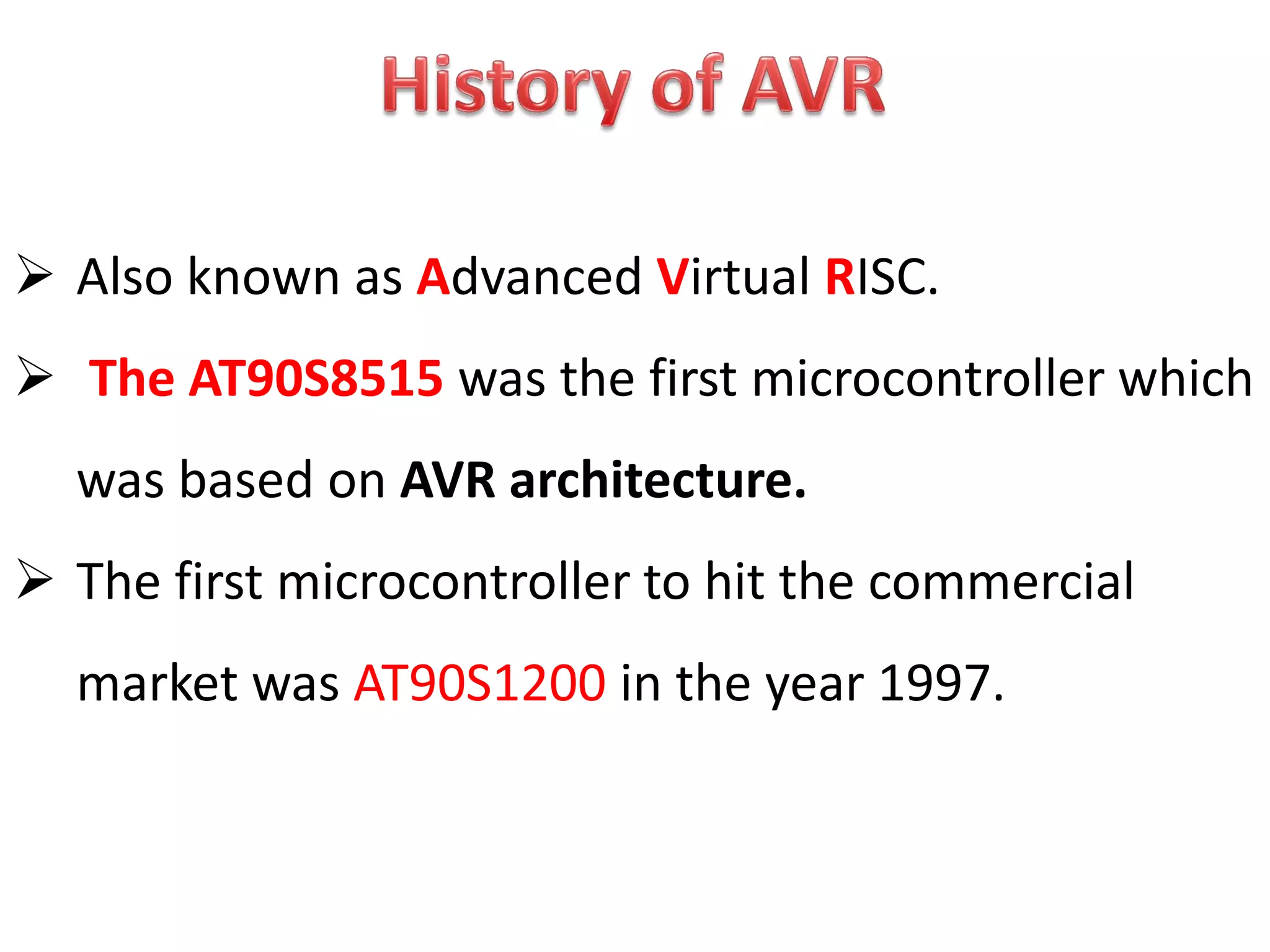 History of AVR

➢ Also known as Advanced Virtual RISC.

➢ The AT90S8515 was the first microcontroller which was based on AVR architecture.

➢ The first microcontroller to hit the commercial market was AT90S1200 in the year 1997.